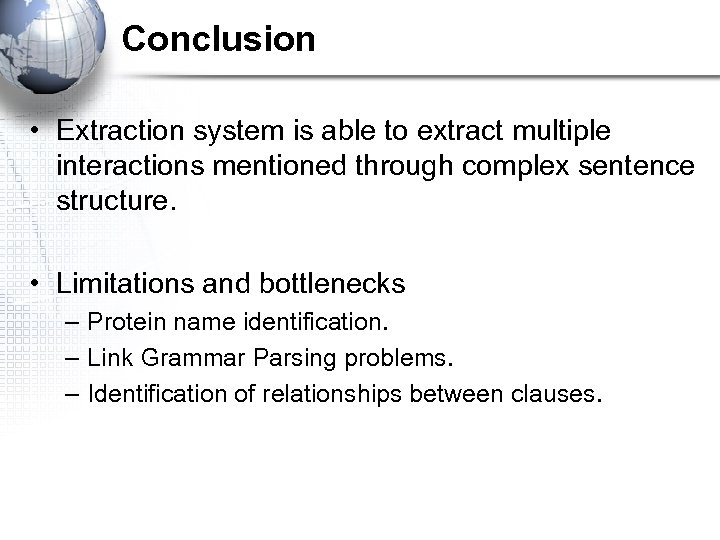 Conclusion

• Extraction system is able to extract multiple interactions mentioned through complex sentence structure.

• Limitations and bottlenecks
– Protein name identification.
– Link Grammar Parsing problems.
– Identification of relationships between clauses.